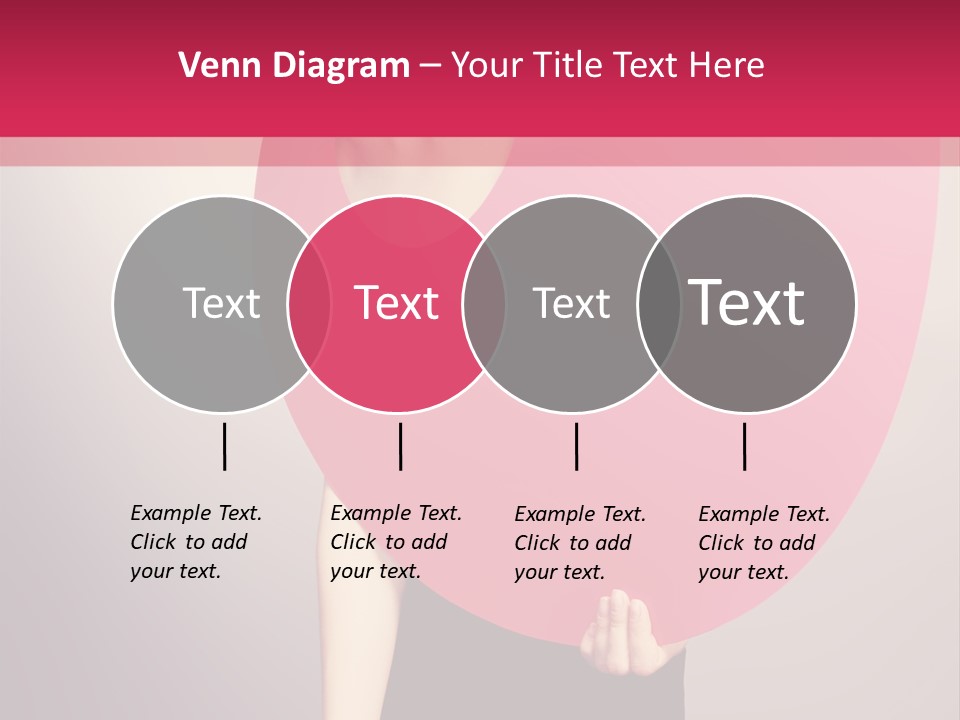 Venn Diagram – Your Title Text Here

Text

Text

Text

Text

Example Text. Click to add your text.

Example Text. Click to add your text.

Example Text. Click to add your text.

Example Text. Click to add your text.